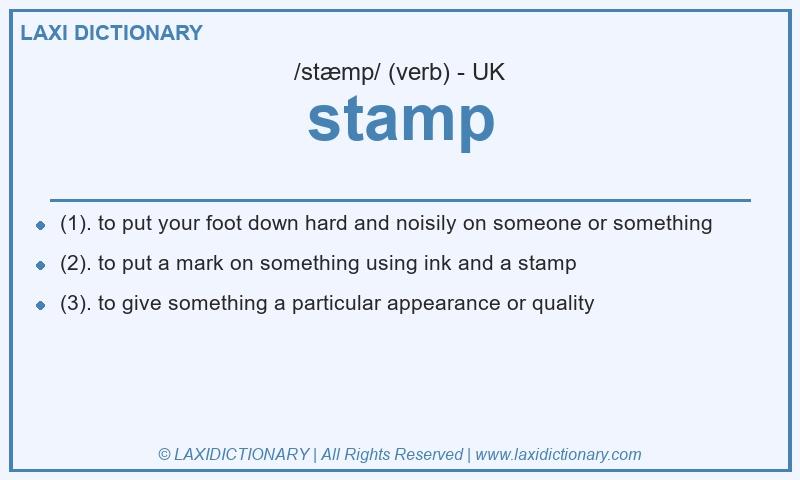 LAXI DICTIONARY

/stæmp/ (verb) - UK

stamp

- (1). to put your foot down hard and noisily on someone or something
- (2). to put a mark on something using ink and a stamp
- (3). to give something a particular appearance or quality

© LAXIDICTIONARY | All Rights Reserved | www.laxidictionary.com